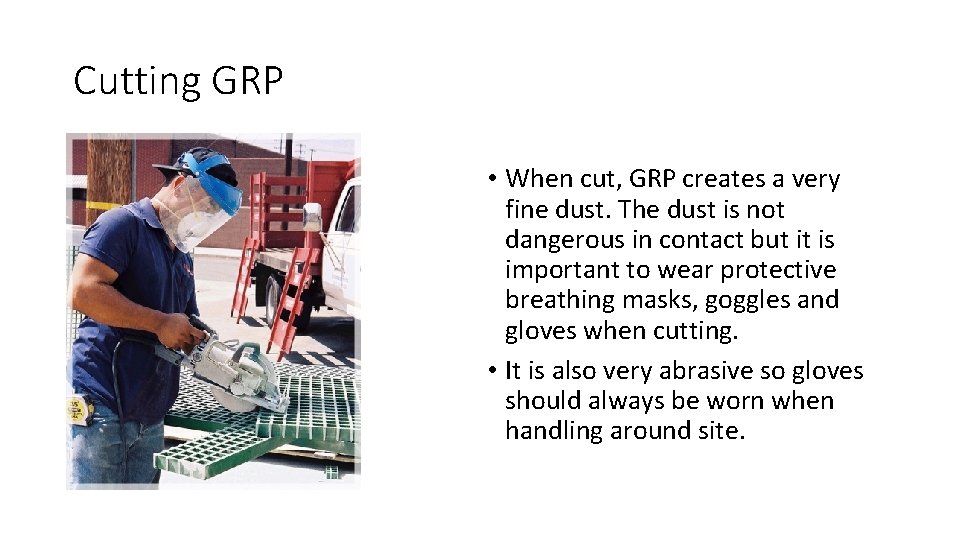 Cutting GRP

• When cut, GRP creates a very fine dust. The dust is not dangerous in contact but it is important to wear protective breathing masks, goggles and gloves when cutting.

• It is also very abrasive so gloves should always be worn when handling around site.